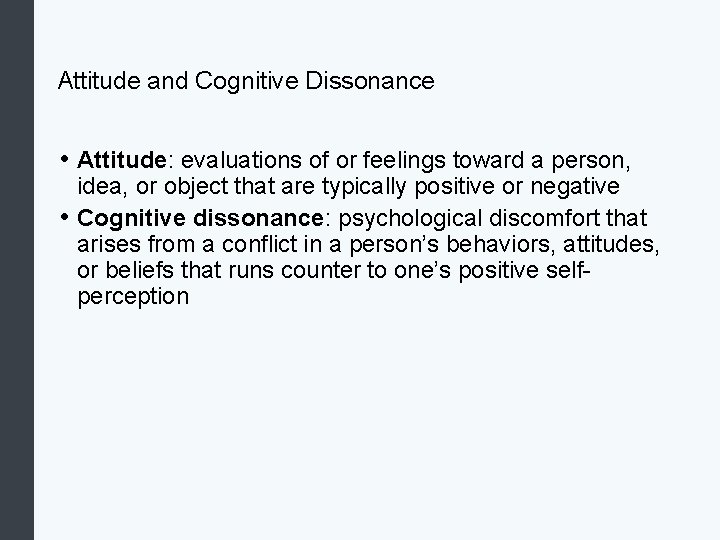 Attitude and Cognitive Dissonance

• Attitude: evaluations of or feelings toward a person, idea, or object that are typically positive or negative

• Cognitive dissonance: psychological discomfort that arises from a conflict in a person's behaviors, attitudes, or beliefs that runs counter to one's positive self-perception